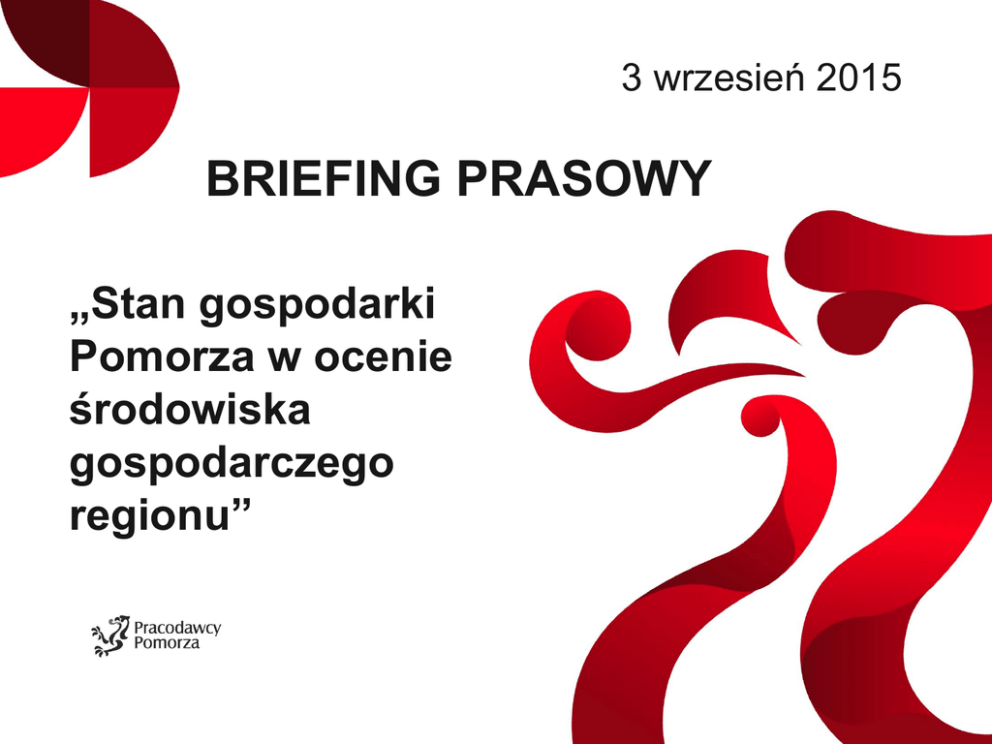 3 wrzesień 2015

BRIEFING PRASOWY

„Stan gospodarki Pomorza w ocenie środowiska gospodarczego regionu”

Pracodawcy Pomorza